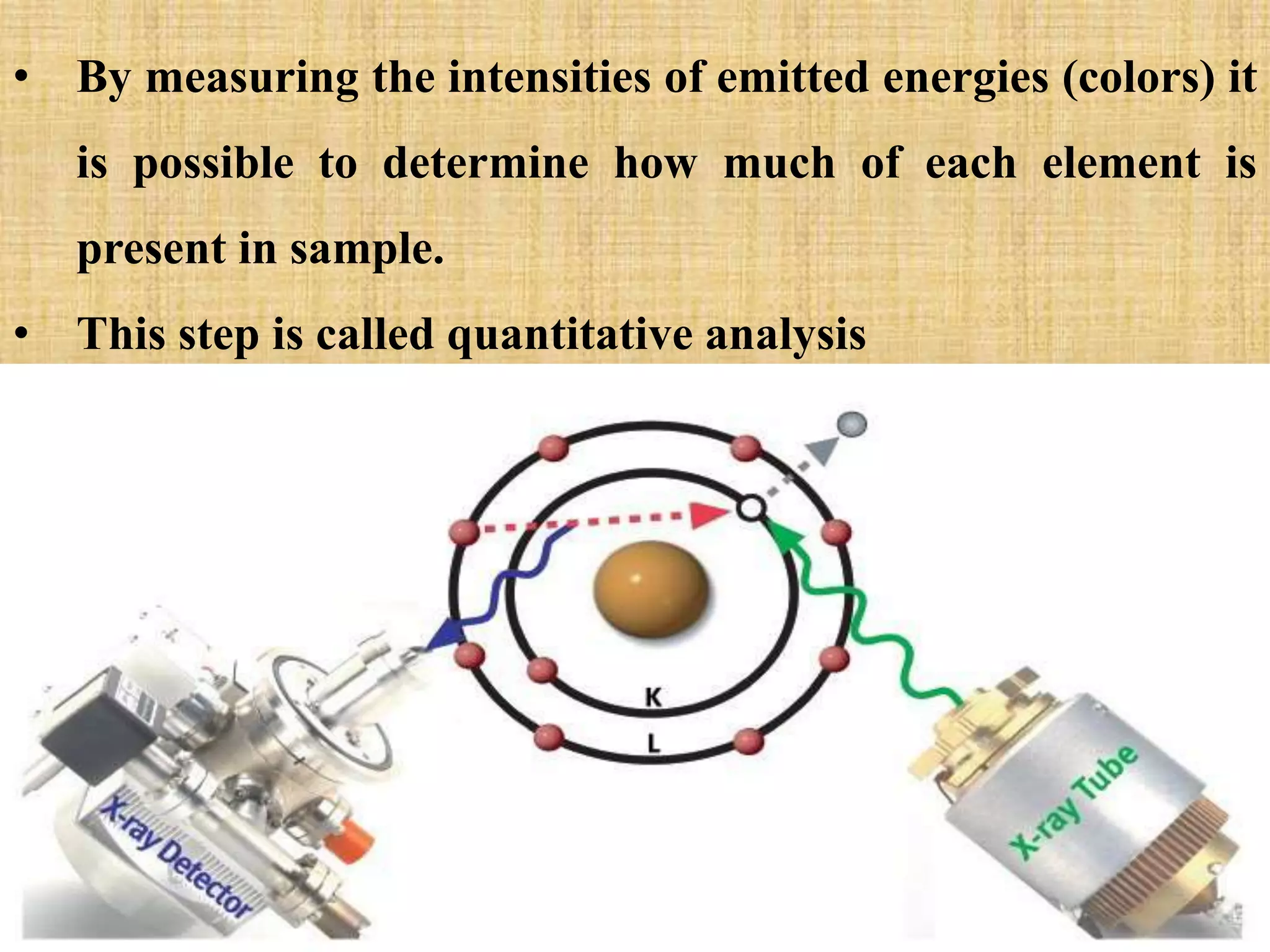 • By measuring the intensities of emitted energies (colors) it is possible to determine how much of each element is present in sample.

• This step is called quantitative analysis

K

L

X-ray Detector

X-ray Tube